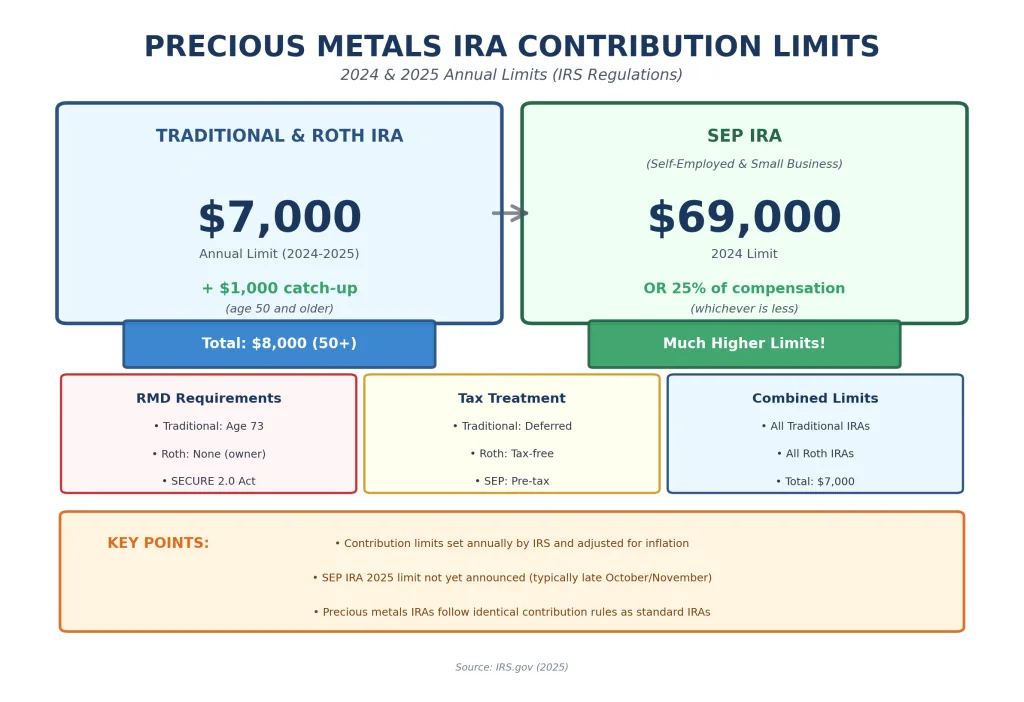 PRECIOUS METALS IRA CONTRIBUTION LIMITS
2024 & 2025 Annual Limits (IRS Regulations)

TRADITIONAL & ROTH IRA

$7,000
Annual Limit (2024-2025)

+ $1,000 catch-up
(age 50 and older)

Total: $8,000 (50+)

SEP IRA
(Self-Employed & Small Business)

$69,000
2024 Limit

OR 25% of compensation
(whichever is less)

Much Higher Limits!

RMD Requirements
• Traditional: Age 73
• Roth: None (owner)
• SECURE 2.0 Act

Tax Treatment
• Traditional: Deferred
• Roth: Tax-free
• SEP: Pre-tax

Combined Limits
• All Traditional IRAs
• All Roth IRAs
• Total: $7,000

KEY POINTS:
• Contribution limits set annually by IRS and adjusted for inflation
• SEP IRA 2025 limit not yet announced (typically late October/November)
• Precious metals IRAs follow identical contribution rules as standard IRAs

Source: IRS.gov (2025)